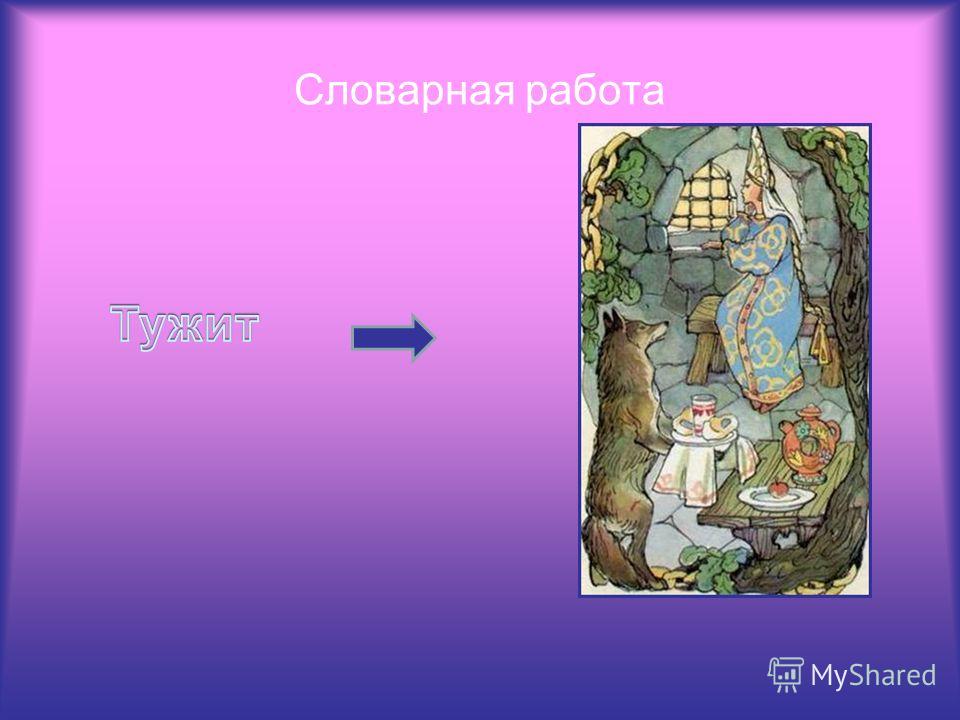 Словарная работа

Тужит

MyShared